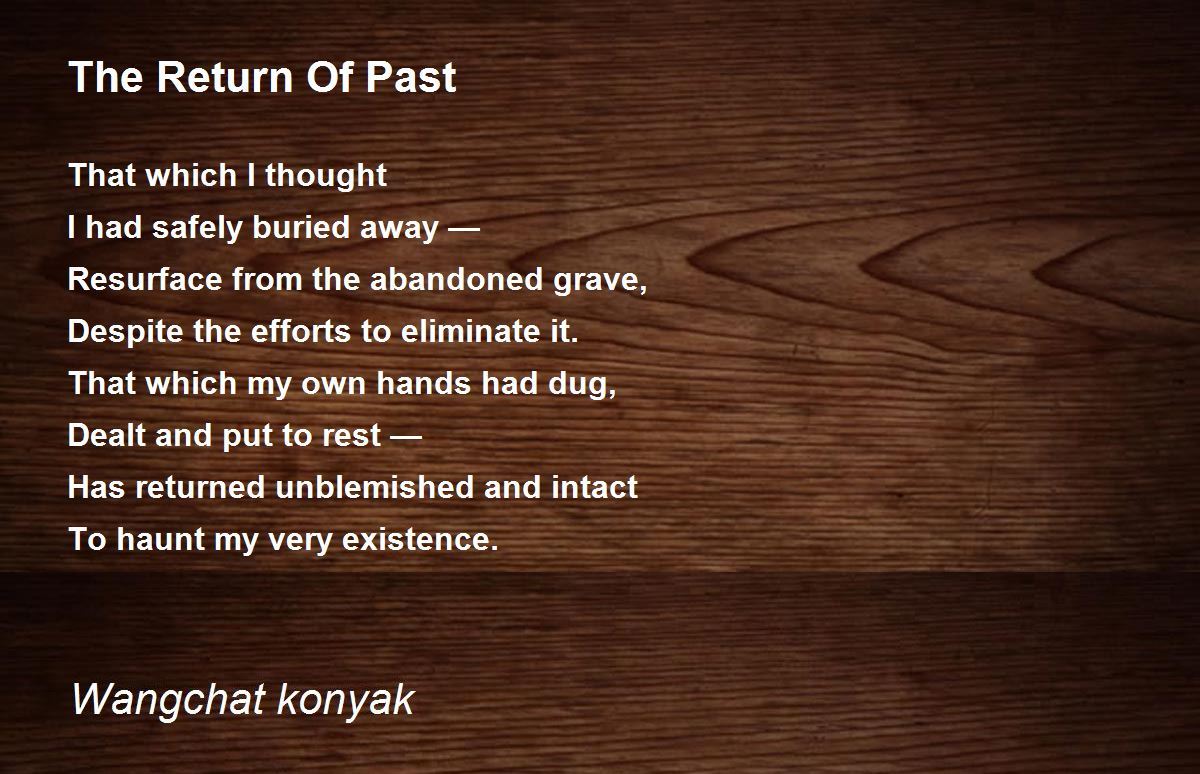 The Return Of Past

That which I thought
I had safely buried away —
Resurface from the abandoned grave,
Despite the efforts to eliminate it.
That which my own hands had dug,
Dealt and put to rest —
Has returned unblemished and intact
To haunt my very existence.

Wangchat konyak